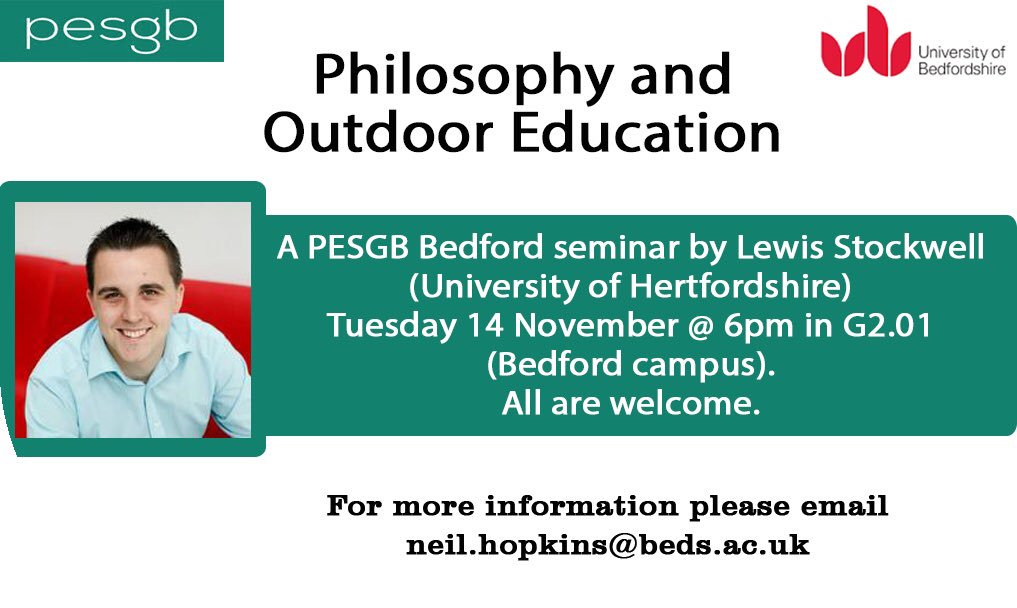 pesgb

University of Bedfordshire

Philosophy and Outdoor Education

A PESGB Bedford seminar by Lewis Stockwell (University of Hertfordshire) Tuesday 14 November @ 6pm in G2.01 (Bedford campus). All are welcome.

For more information please email neil.hopkins@beds.ac.uk